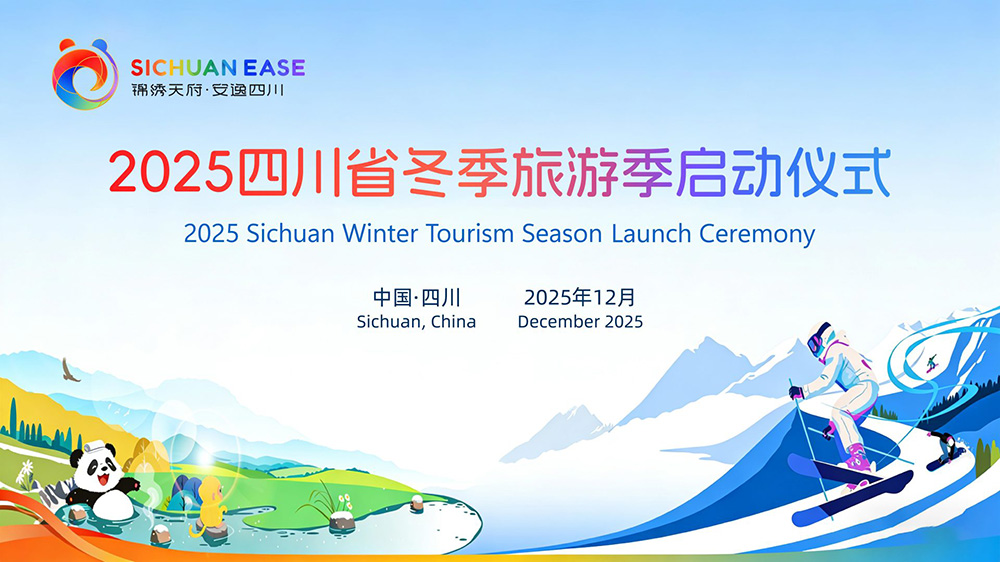 SICHUAN EASE
锦绣天府·安逸四川

2025四川省冬季旅游季启动仪式
2025 Sichuan Winter Tourism Season Launch Ceremony

中国·四川
Sichuan, China

2025年12月
December 2025